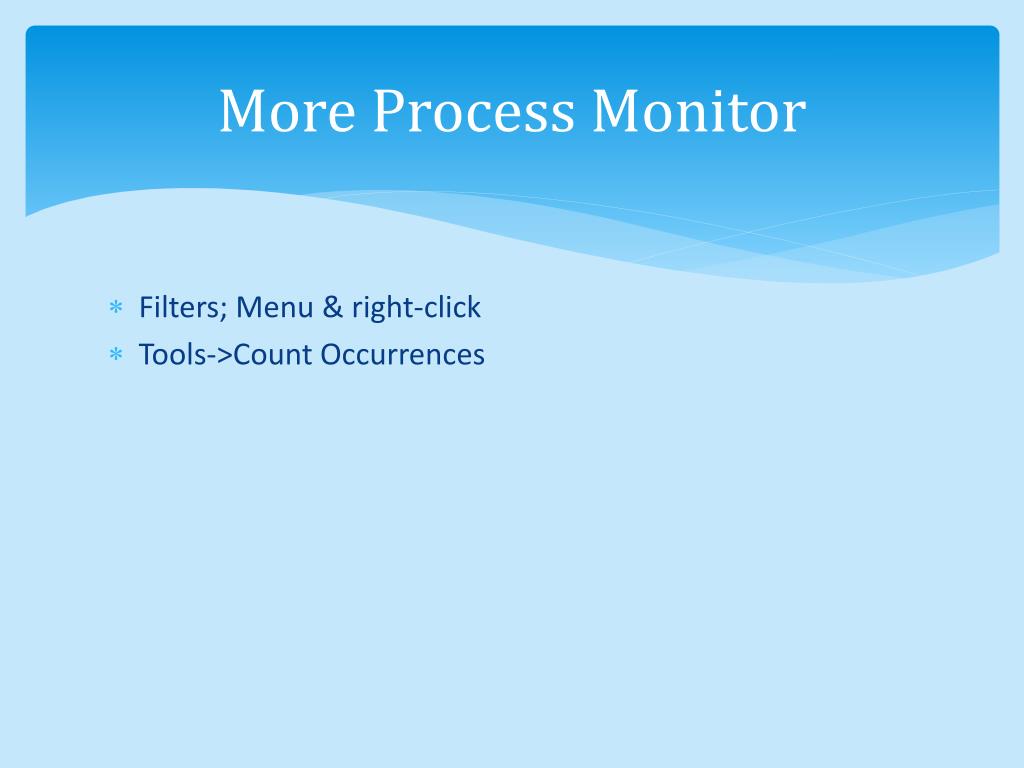 More Process Monitor

* Filters; Menu & right-click
* Tools->Count Occurrences